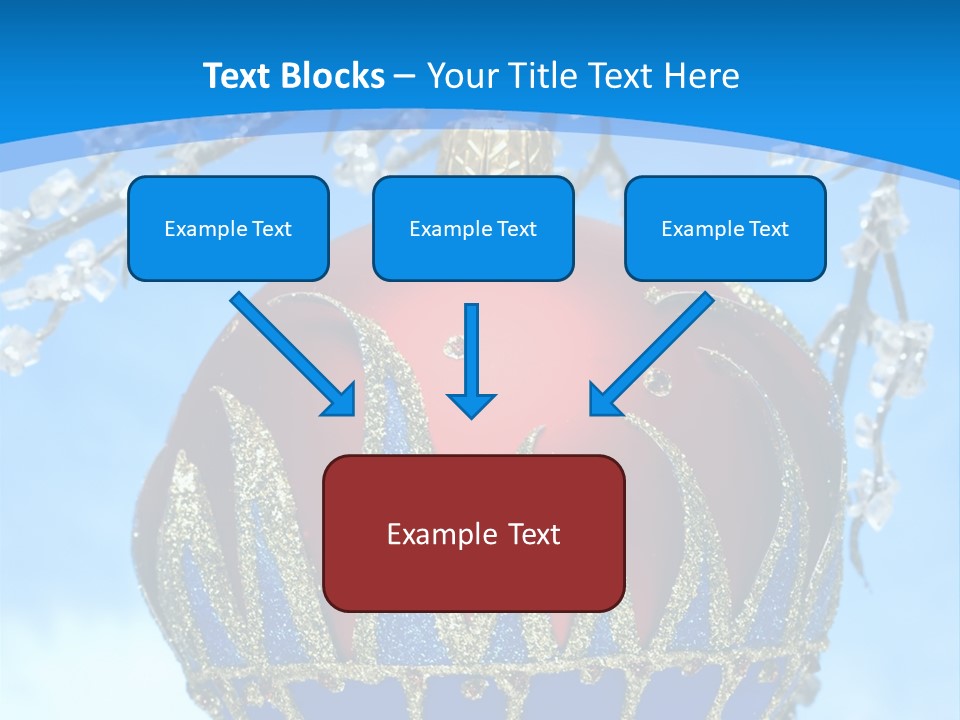 Text Blocks – Your Title Text Here

Example Text

Example Text

Example Text

Example Text